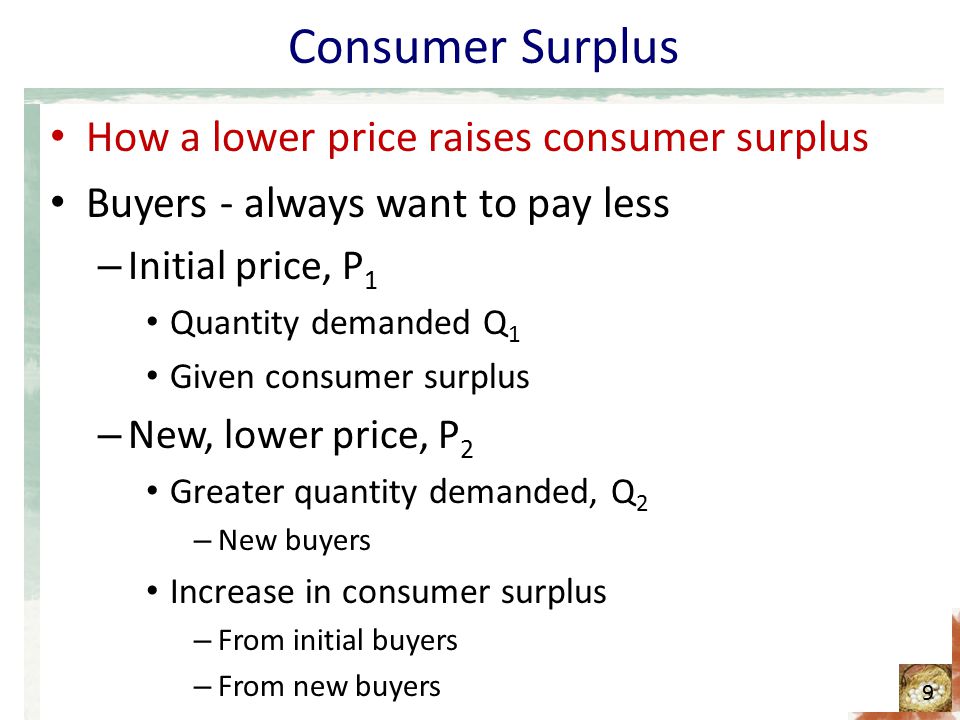 Consumer Surplus

• How a lower price raises consumer surplus

• Buyers - always want to pay less

– Initial price, $P_1$

• Quantity demanded $Q_1$

• Given consumer surplus

– New, lower price, $P_2$

• Greater quantity demanded, $Q_2$

– New buyers

• Increase in consumer surplus

– From initial buyers

– From new buyers

9